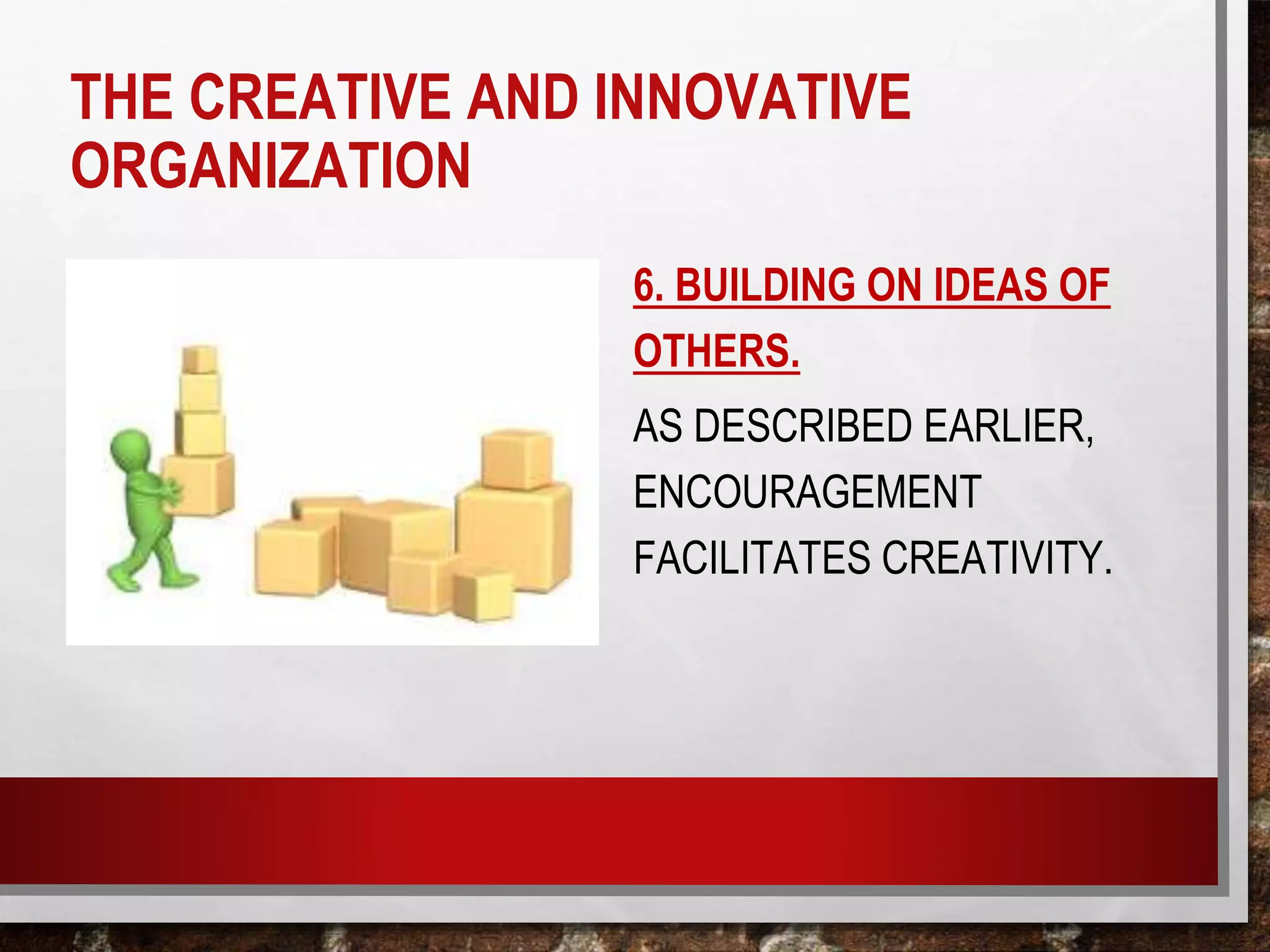 THE CREATIVE AND INNOVATIVE ORGANIZATION

6. BUILDING ON IDEAS OF OTHERS.

AS DESCRIBED EARLIER, ENCOURAGEMENT FACILITATES CREATIVITY.